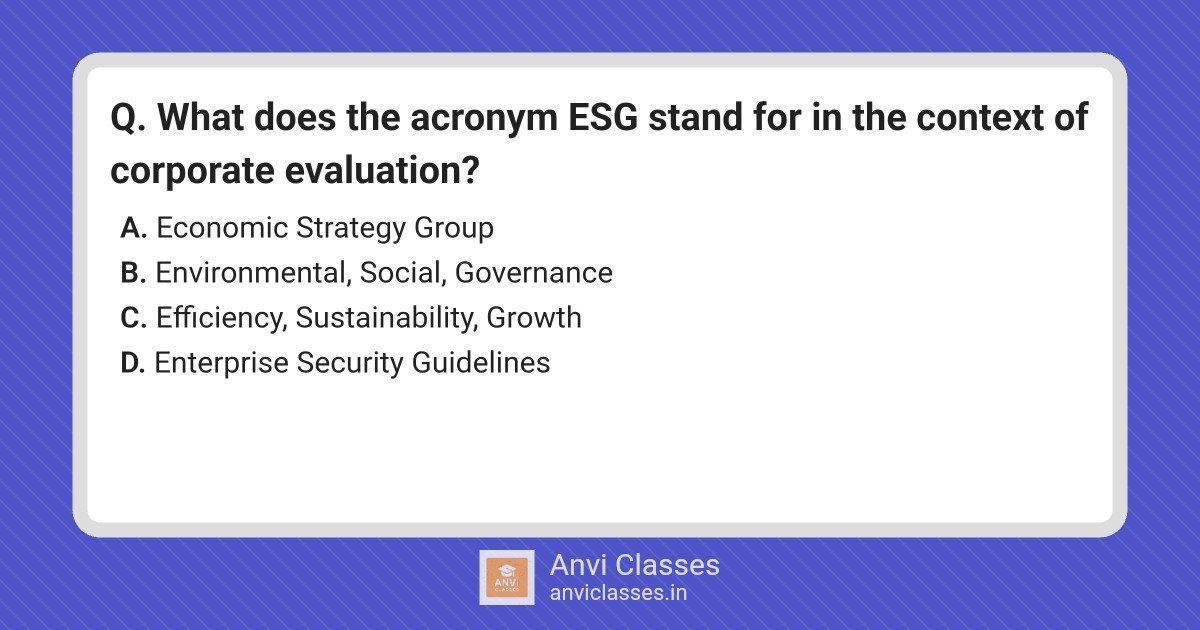 Q. What does the acronym ESG stand for in the context of corporate evaluation?

A. Economic Strategy Group
B. Environmental, Social, Governance
C. Efficiency, Sustainability, Growth
D. Enterprise Security Guidelines

ANVI CLASSES

Anvi Classes
anviclasses.in